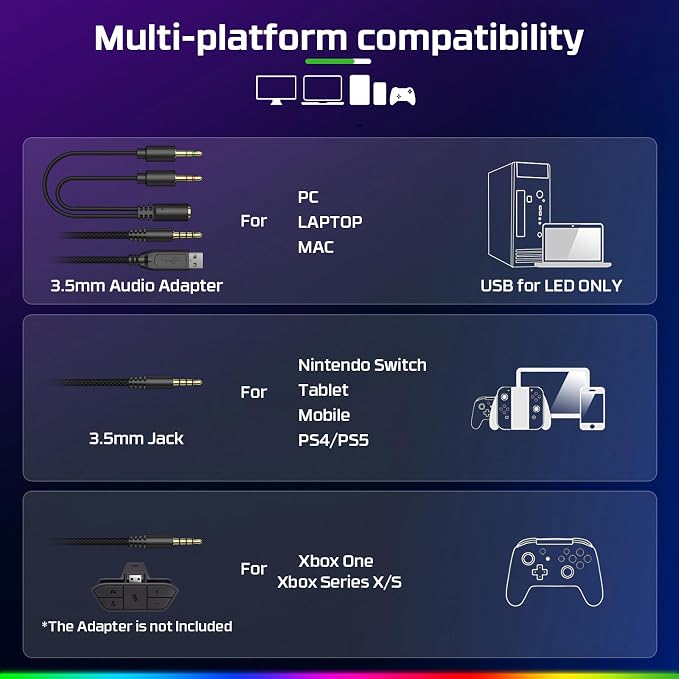 Multi-platform compatibility

3.5mm Audio Adapter

For

PC
LAPTOP
MAC

USB for LED ONLY

3.5mm Jack

For

Nintendo Switch
Tablet
Mobile
PS4/PS5

*The Adapter is not Included

For

Xbox One
Xbox Series X/S